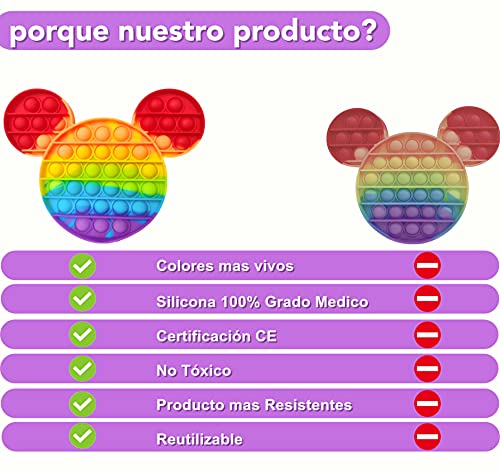 porque nuestro producto?

Colores mas vivos

Silicona 100% Grado Medico

Certificación CE

No Tóxico

Producto mas Resistentes

Reutilizable